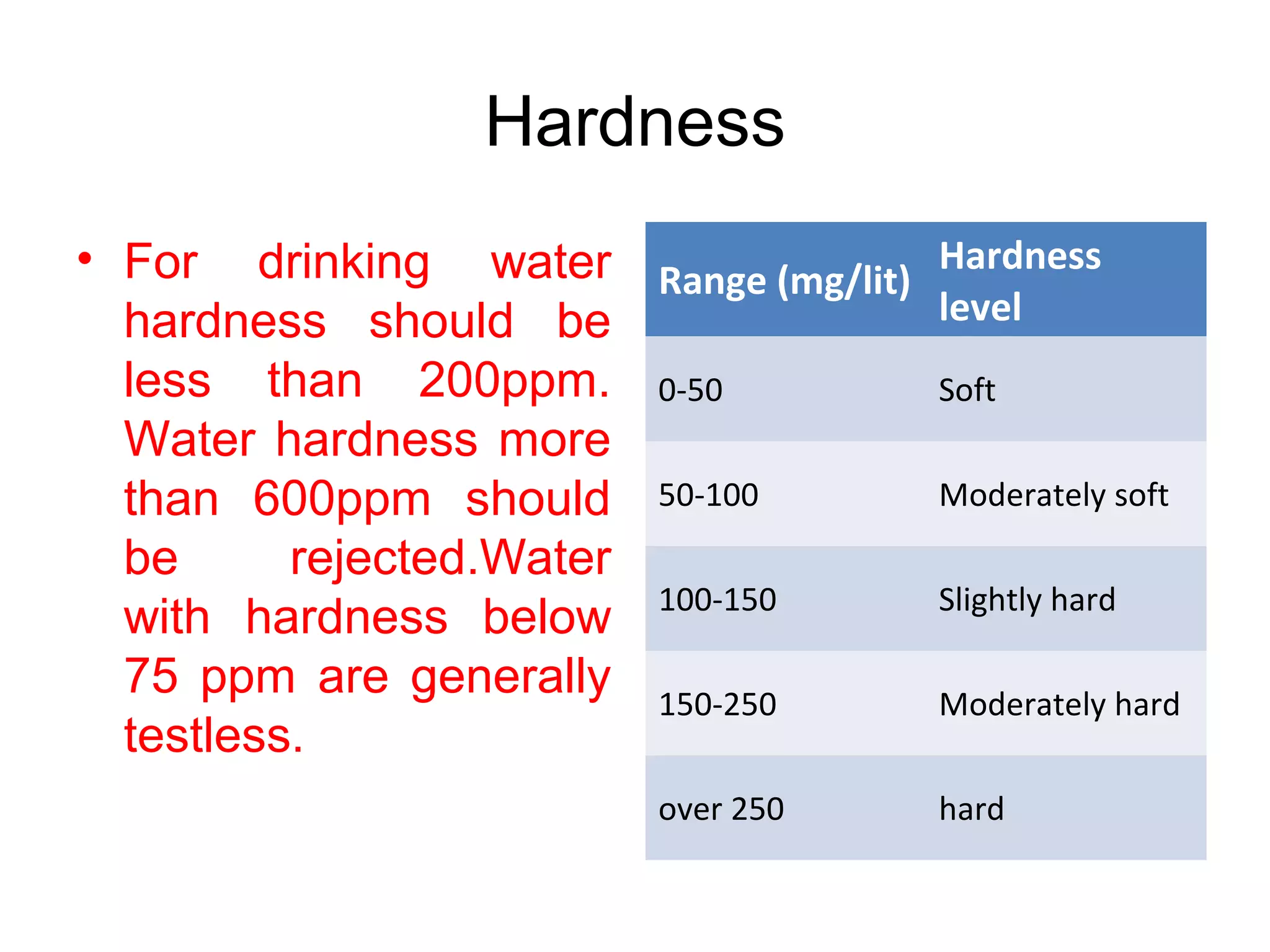 Hardness

• For drinking water hardness should be less than 200ppm. Water hardness more than 600ppm should be rejected.Water with hardness below 75 ppm are generally testless.

| Range (mg/lit) | Hardness level |
|---|---|
| 0-50 | Soft |
| 50-100 | Moderately soft |
| 100-150 | Slightly hard |
| 150-250 | Moderately hard |
| over 250 | hard |